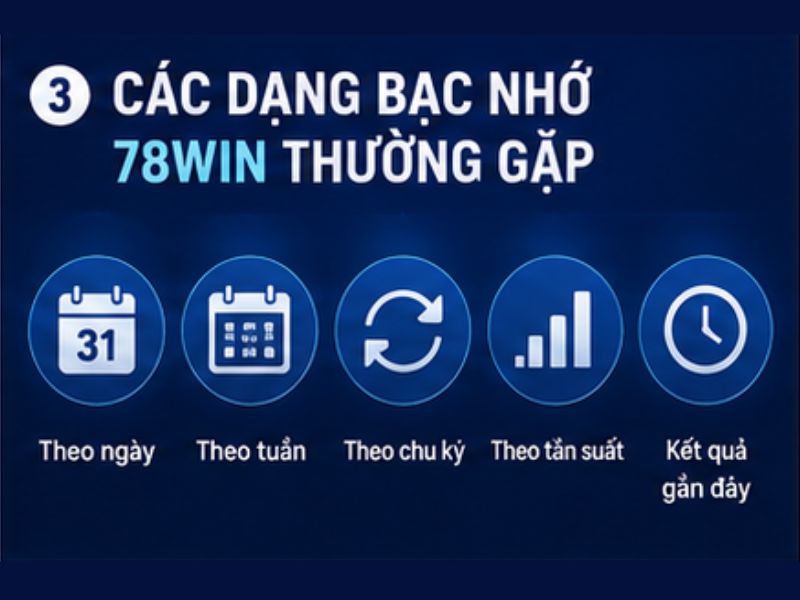 3 CÁC DẠNG BẠC NHỚ 78WIN THƯỜNG GẶP

31

Theo ngày

Theo tuần

Theo chu kỳ

Theo tần suất

Kết quả gần đây